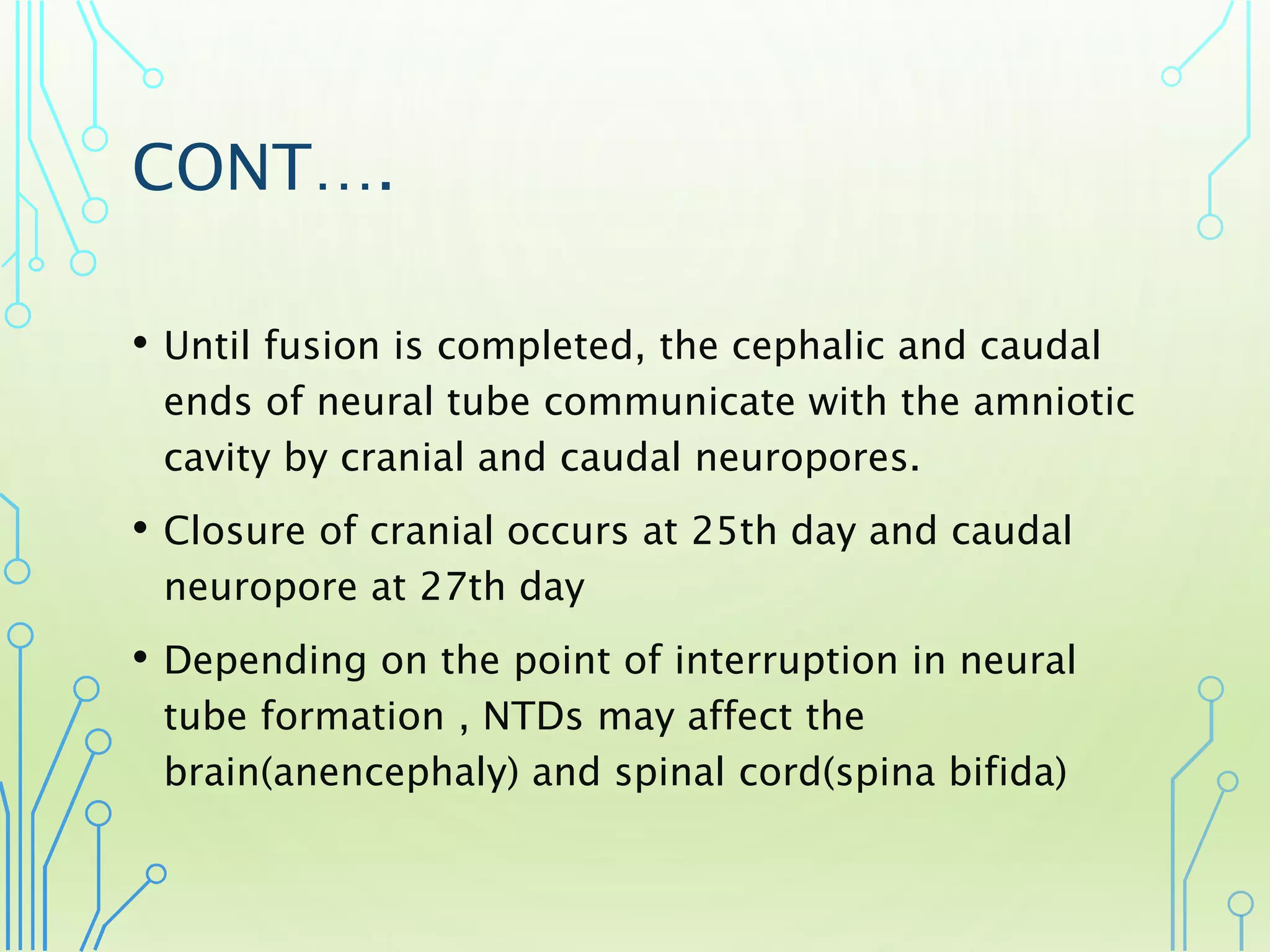 CONT….

• Until fusion is completed, the cephalic and caudal ends of neural tube communicate with the amniotic cavity by cranial and caudal neuropores.

• Closure of cranial occurs at 25th day and caudal neuropore at 27th day

• Depending on the point of interruption in neural tube formation , NTDs may affect the brain(anencephaly) and spinal cord(spina bifida)